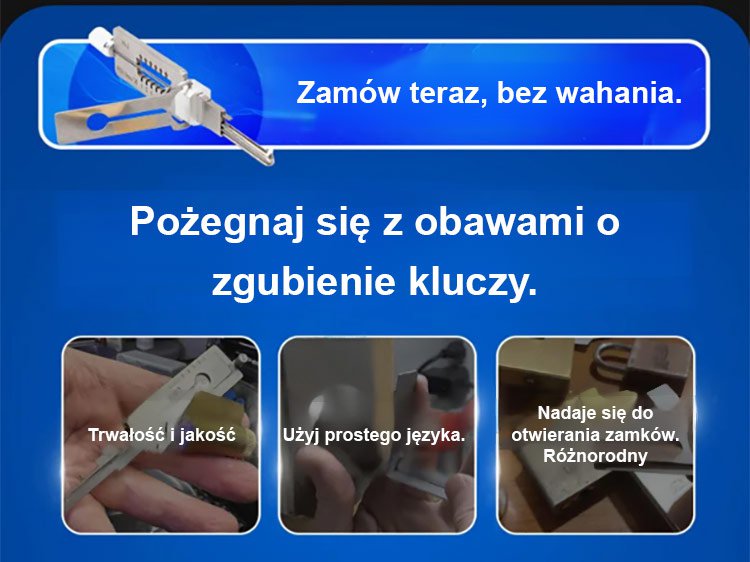 Zamów teraz, bez wahania.

Pożegnaj się z obawami o zgubienie kluczy.

Trwałość i jakość

Użyj prostego języka.

Nadaje się do otwierania zamków. Różnorodny